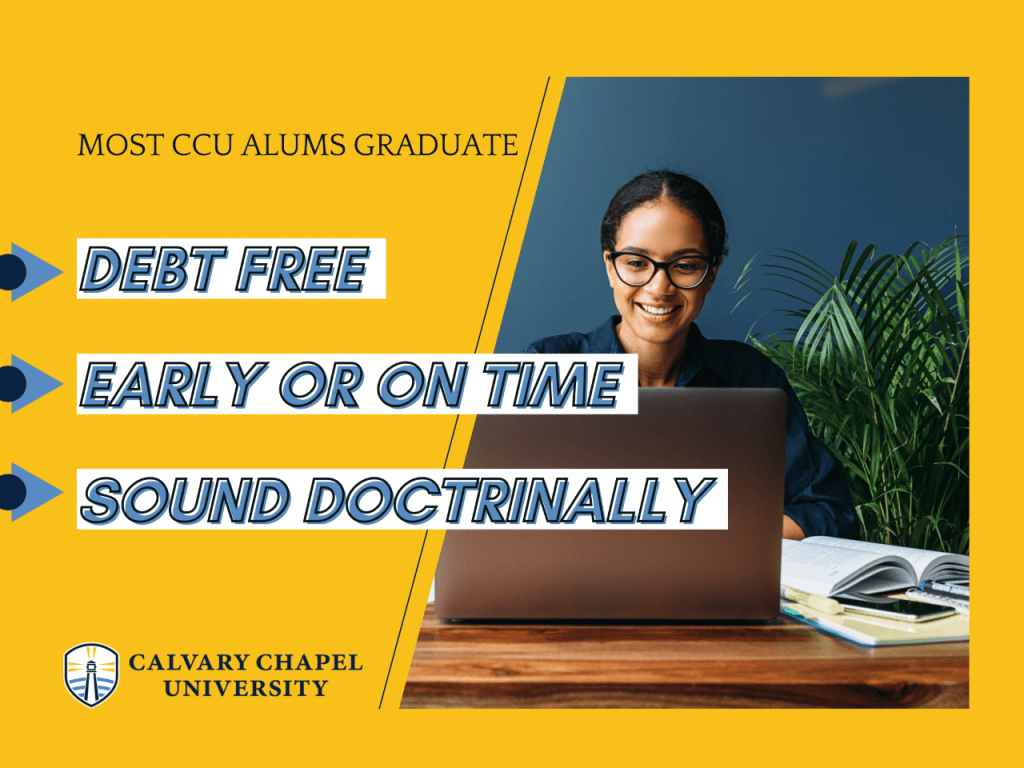 MOST CCU ALUMS GRADUATE

DEBT FREE

EARLY OR ON TIME

SOUND DOCTRINALLY

CALVARY CHAPEL UNIVERSITY